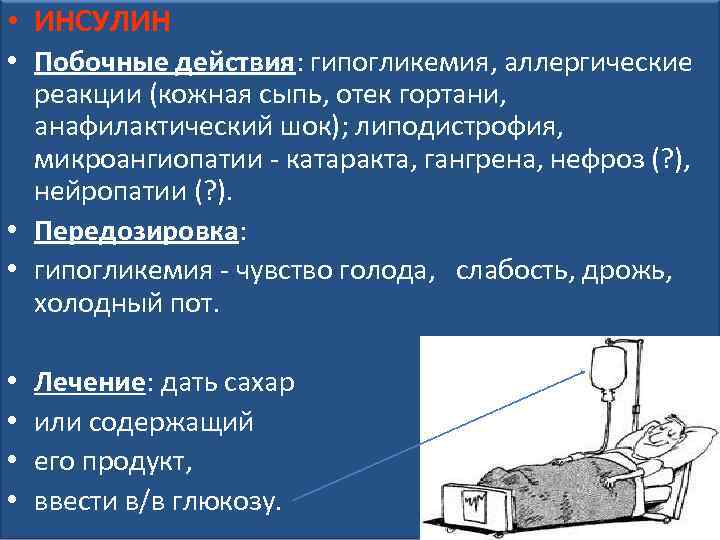 • ИНСУЛИН

• Побочные действия: гипогликемия, аллергические реакции (кожная сыпь, отек гортани, анафилактический шок); липодистрофия, микроангиопатии - катаракта, гангрена, нефроз (?), нейропатии (?).

• Передозировка:

• гипогликемия - чувство голода, слабость, дрожь, холодный пот.

• Лечение: дать сахар

• или содержащий

• его продукт,

• ввести в/в глюкозу.